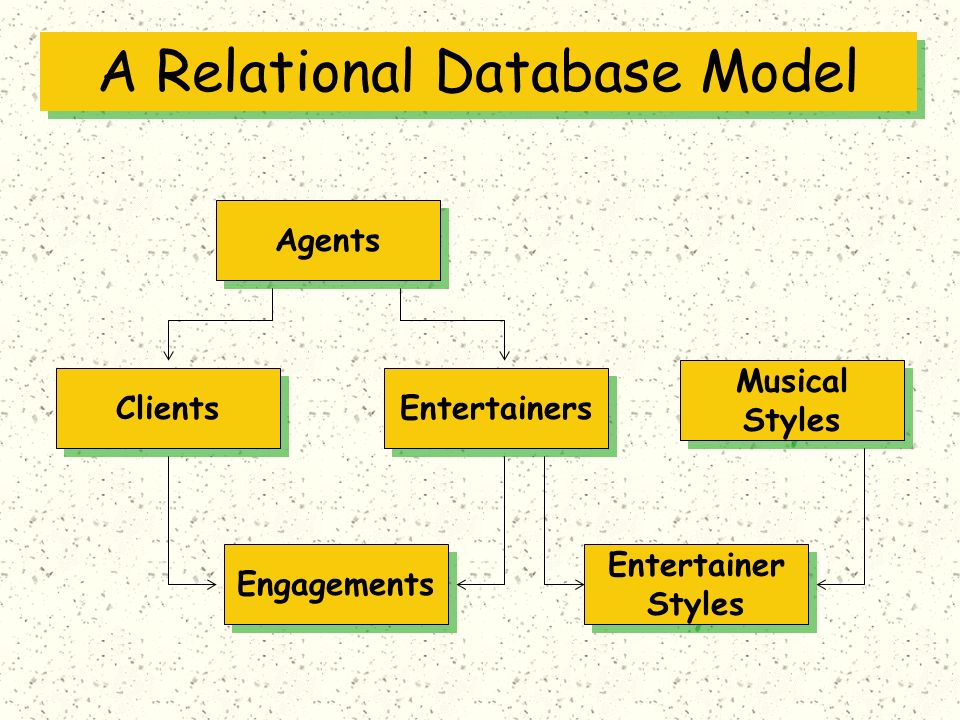 A Relational Database Model

Agents

Clients

Entertainers

Musical Styles

Engagements

Entertainer Styles